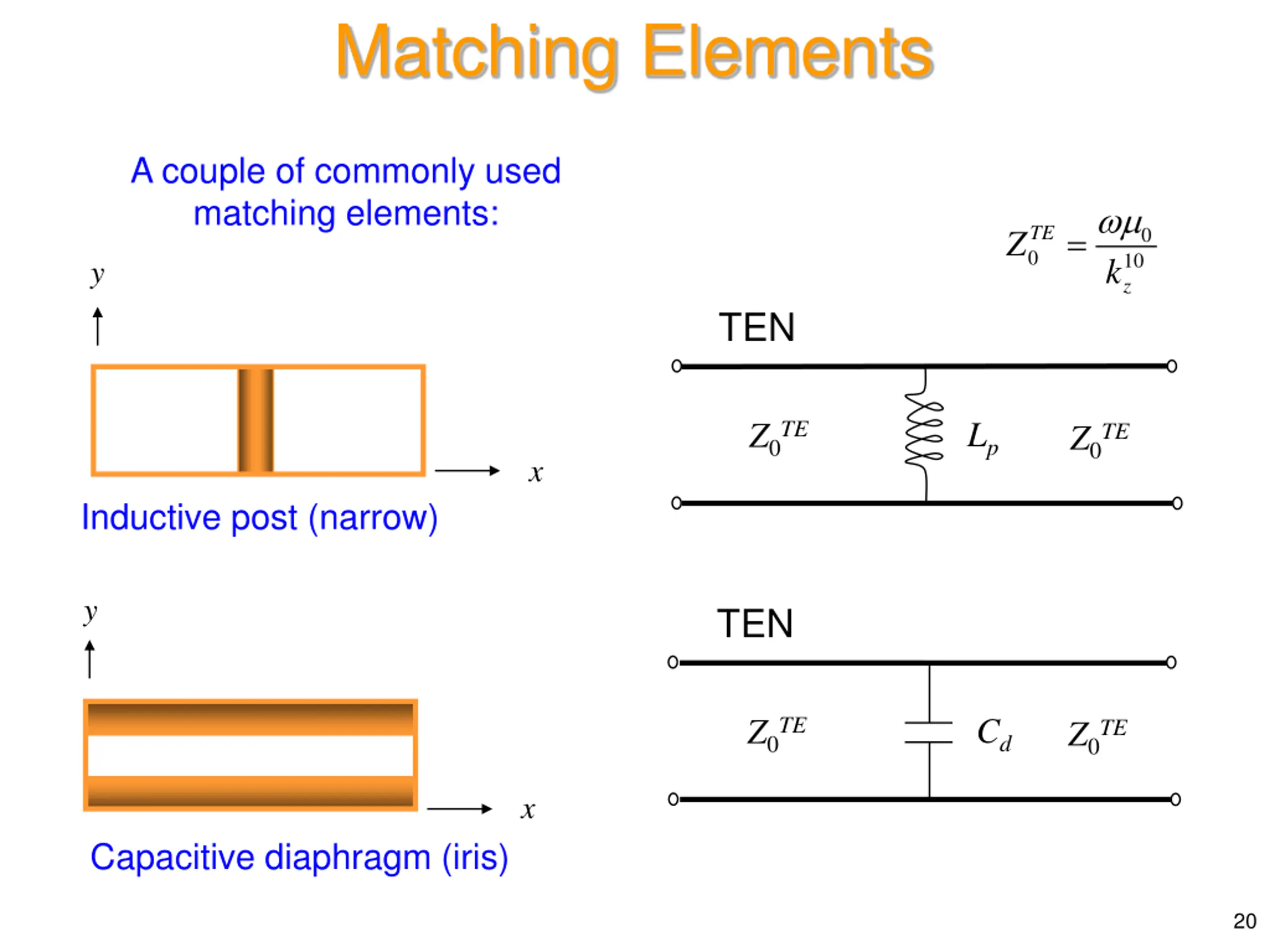 Matching Elements

A couple of commonly used matching elements:

$Z_0^{TE} = \frac{\omega\mu_0}{k_z^{10}}$

$y$

$x$

Inductive post (narrow)

TEN

$Z_0^{TE}$ $L_p$ $Z_0^{TE}$

$y$

$x$

Capacitive diaphragm (iris)

TEN

$Z_0^{TE}$ $C_d$ $Z_0^{TE}$

20